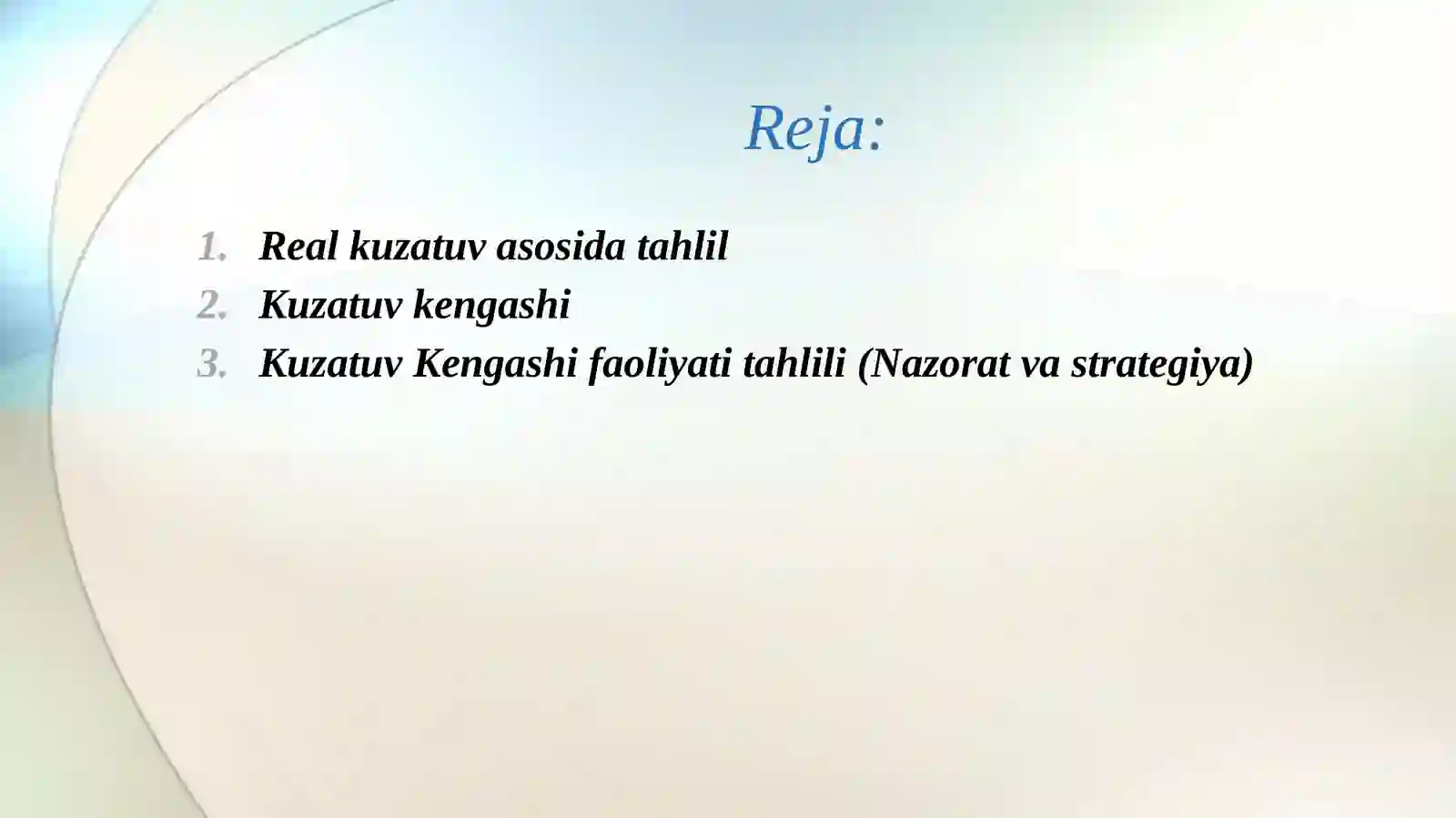 Reja:

1. Real kuzatuv asosida tahlil
2. Kuzatuv kengashi
3. Kuzatuv Kengashi faoliyati tahlili (Nazorat va strategiya)